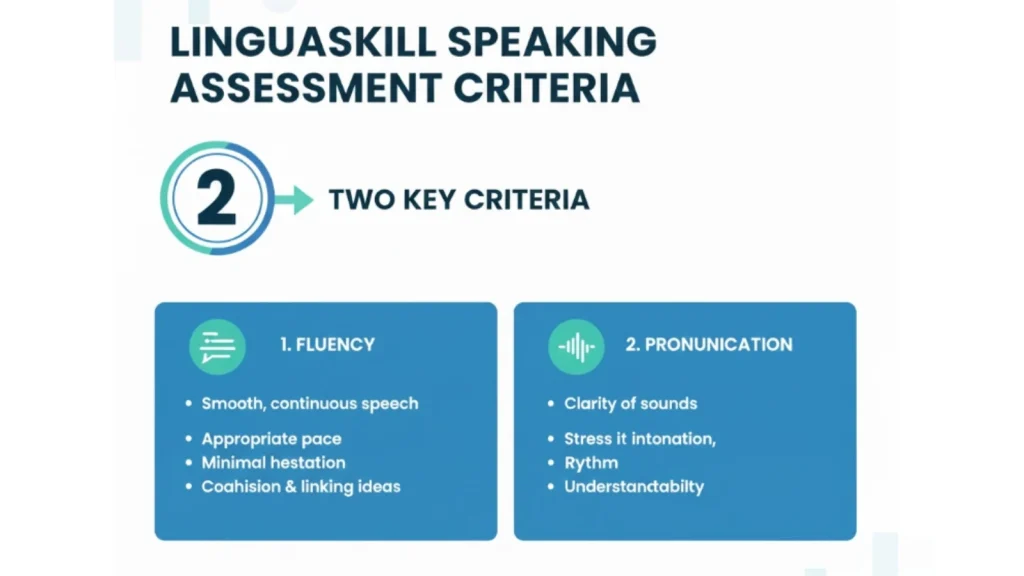 LINGUASKILL SPEAKING ASSESSMENT CRITERIA

2

TWO KEY CRITERIA

1. FLUENCY

• Smooth, continuous speech
• Appropriate pace
• Minimal hestation
• Coahision & linking ideas

2. PRONUNICATION

• Clarity of sounds
• Stress it intonation,
• Rythm
• Understanctabilty